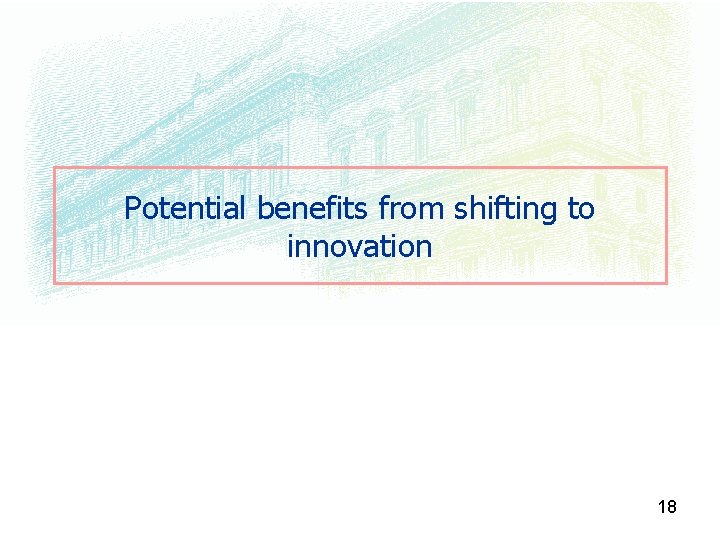 Potential benefits from shifting to innovation

18